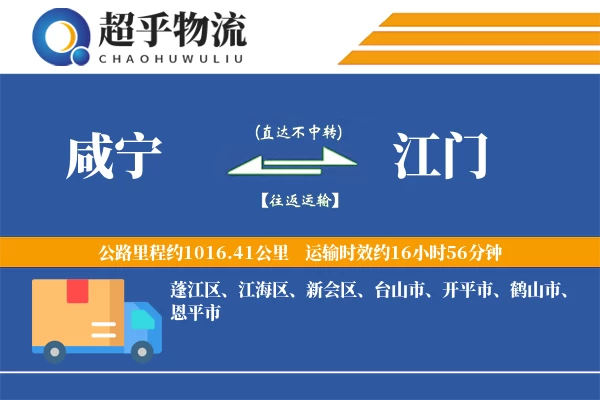 超乎物流
CHAOHUWULIU

咸宁

(直达不中转)

【往返运输】

江门

公路里程约1016.41公里 运输时效约16小时56分钟

蓬江区、江海区、新会区、台山市、开平市、鹤山市、恩平市